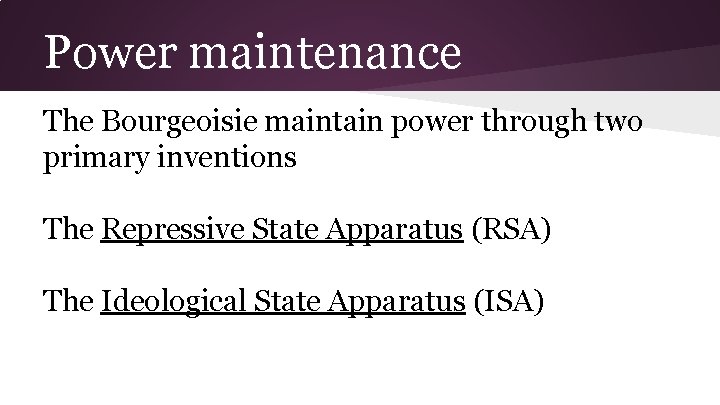 Power maintenance

The Bourgeoisie maintain power through two primary inventions

The Repressive State Apparatus (RSA)

The Ideological State Apparatus (ISA)